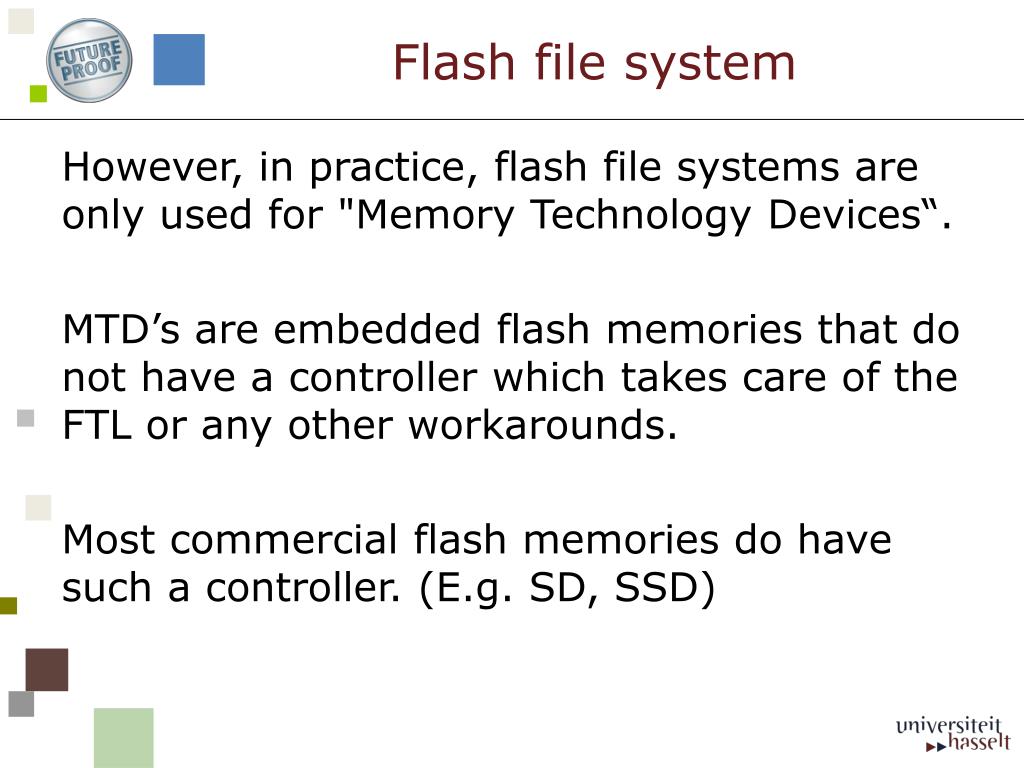 FUTURE PROOF

Flash file system

However, in practice, flash file systems are only used for "Memory Technology Devices“.

MTD’s are embedded flash memories that do not have a controller which takes care of the FTL or any other workarounds.

Most commercial flash memories do have such a controller. (E.g. SD, SSD)

universiteit hasselt